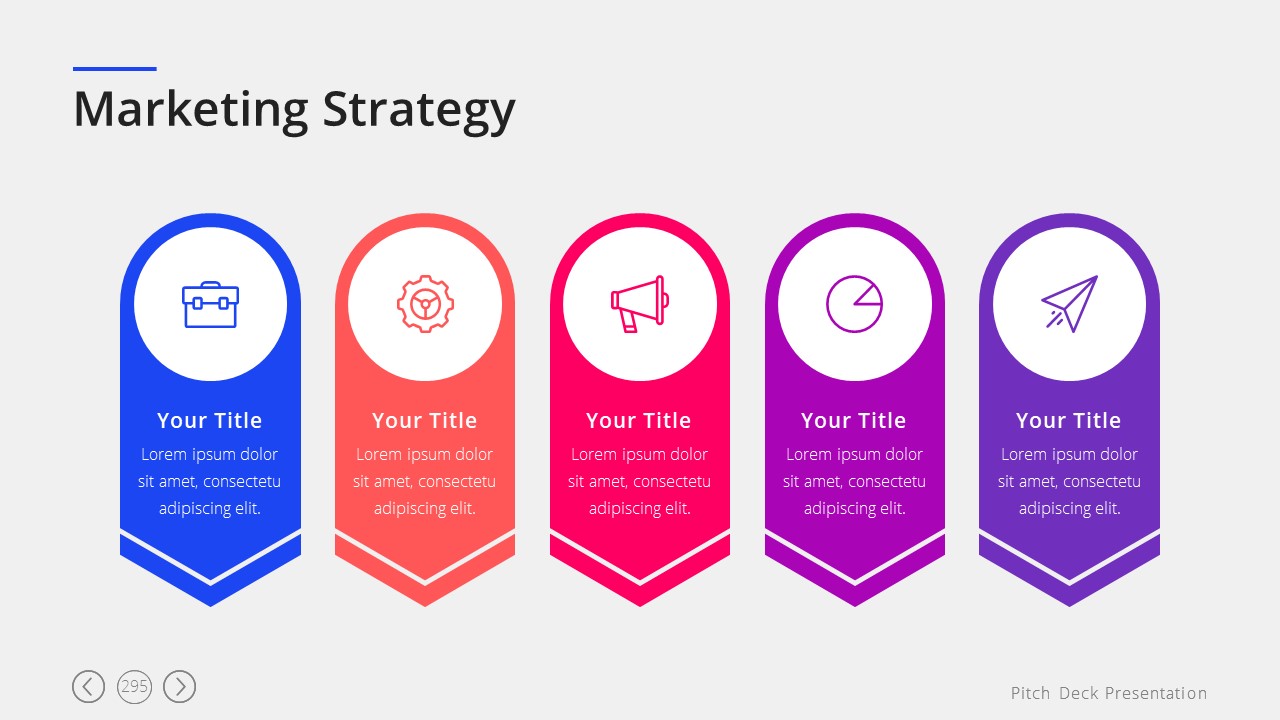 Marketing Strategy

Your Title
Lorem ipsum dolor sit amet, consectetu adipiscing elit.

Your Title
Lorem ipsum dolor sit amet, consectetu adipiscing elit.

Your Title
Lorem ipsum dolor sit amet, consectetu adipiscing elit.

Your Title
Lorem ipsum dolor sit amet, consectetu adipiscing elit.

Your Title
Lorem ipsum dolor sit amet, consectetu adipiscing elit.

295

Pitch Deck Presentation